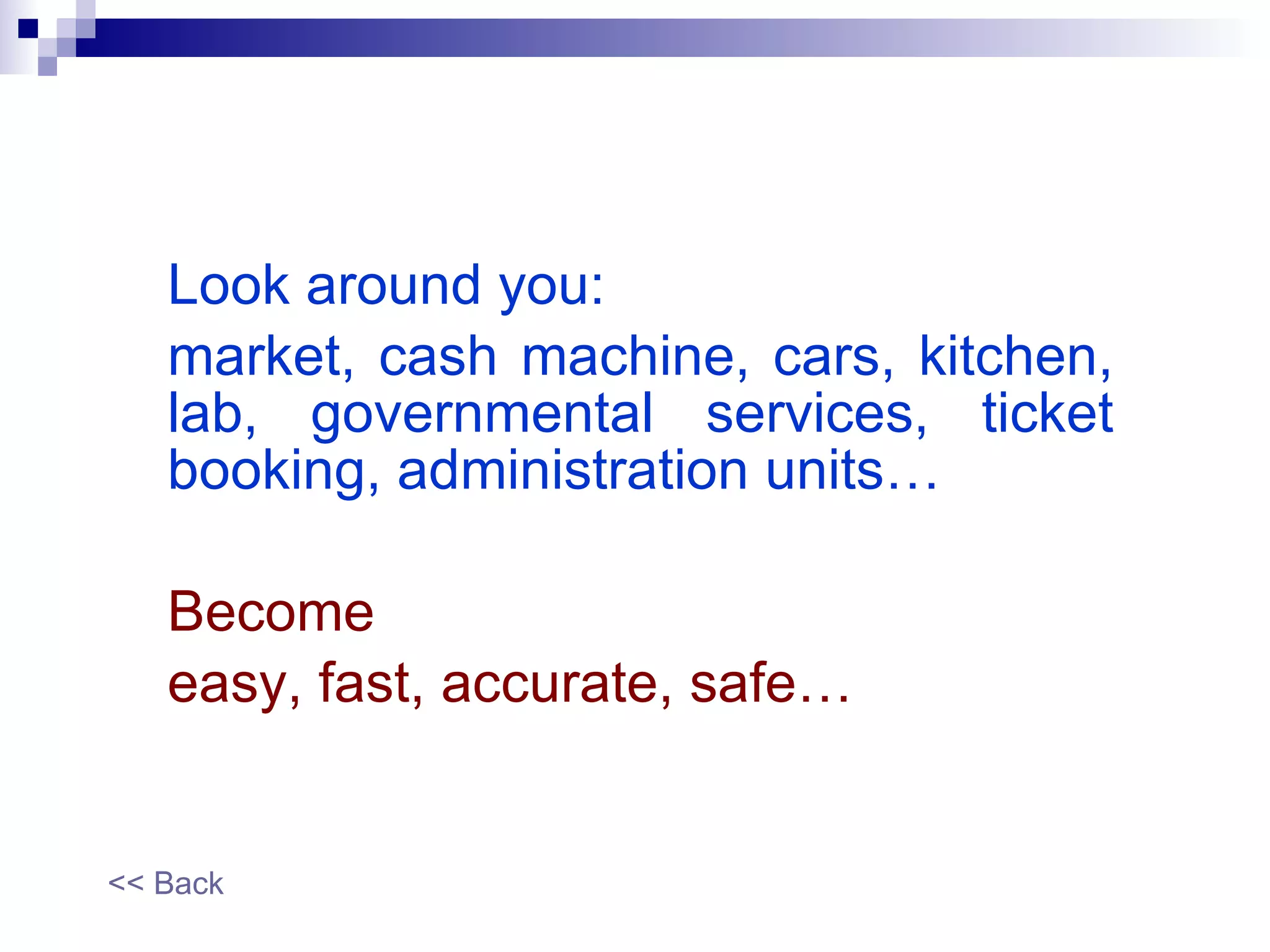 Look around you:

market, cash machine, cars, kitchen, lab, governmental services, ticket booking, administration units…

Become

easy, fast, accurate, safe…

<< Back